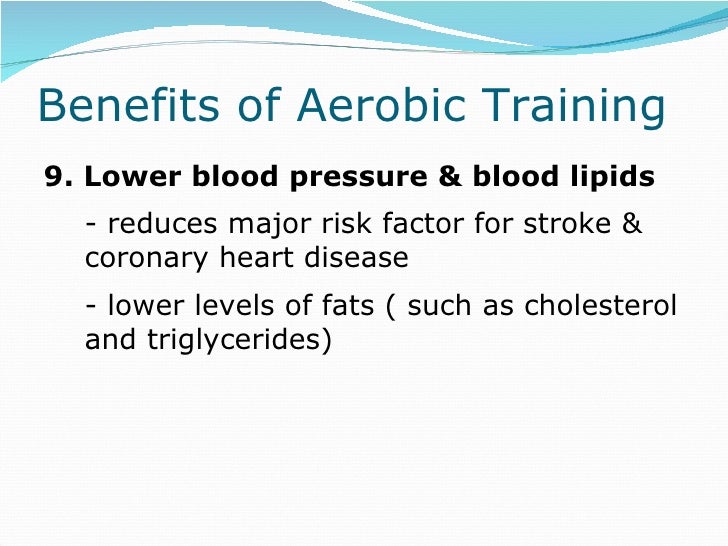 Benefits of Aerobic Training

9. Lower blood pressure & blood lipids

- reduces major risk factor for stroke & coronary heart disease

- lower levels of fats ( such as cholesterol and triglycerides)